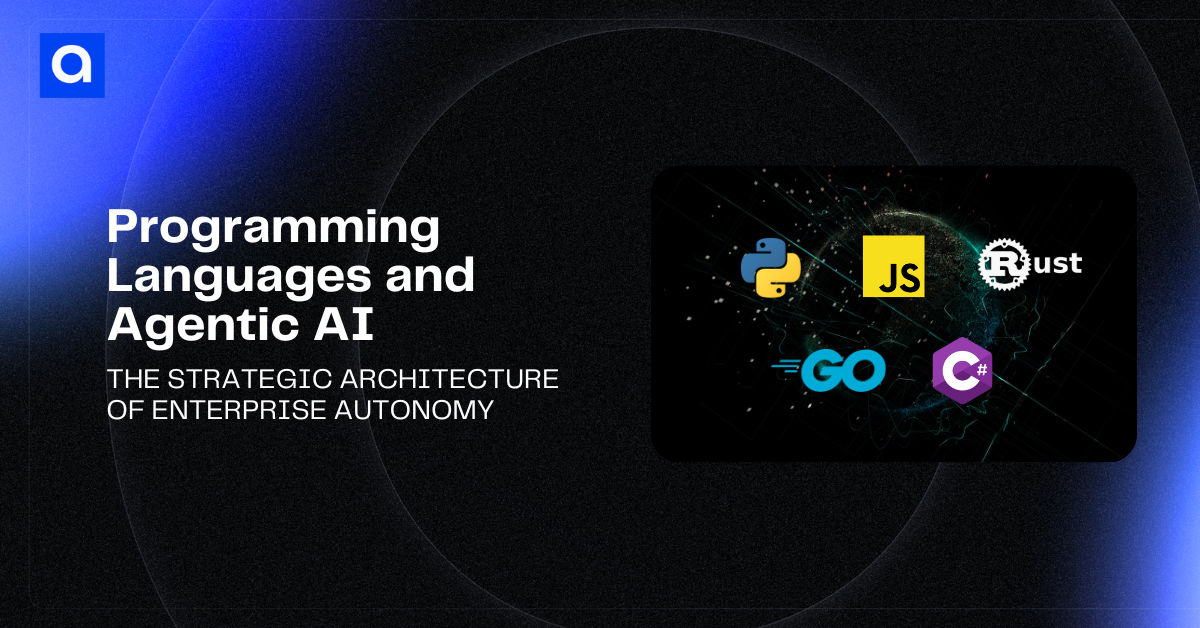 a

Programming Languages and Agentic AI

THE STRATEGIC ARCHITECTURE OF ENTERPRISE AUTONOMY

JS

Rust

GO

C#